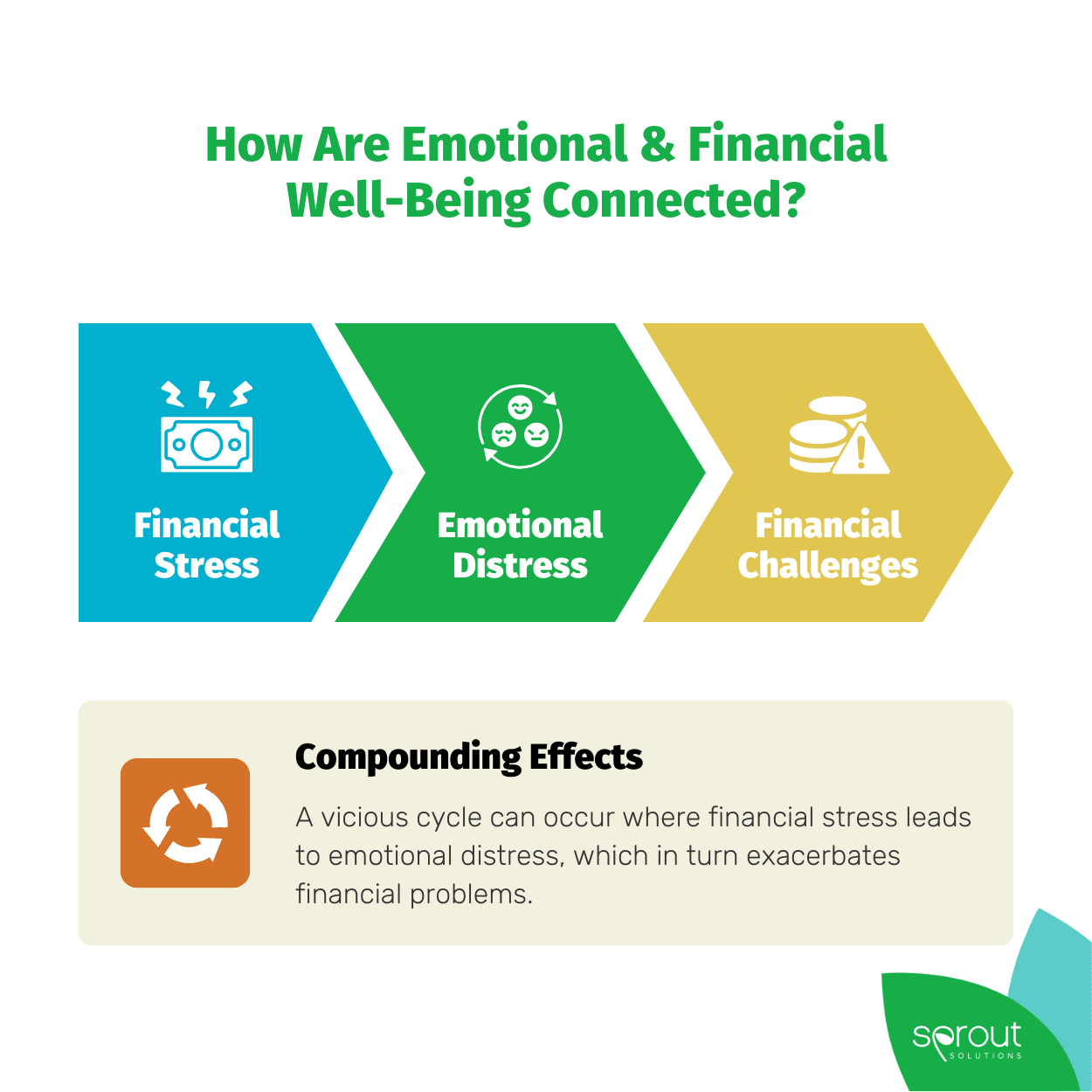 How Are Emotional & Financial Well-Being Connected?

Financial Stress

Emotional Distress

Financial Challenges

Compounding Effects

A vicious cycle can occur where financial stress leads to emotional distress, which in turn exacerbates financial problems.

sprout
SOLUTIONS